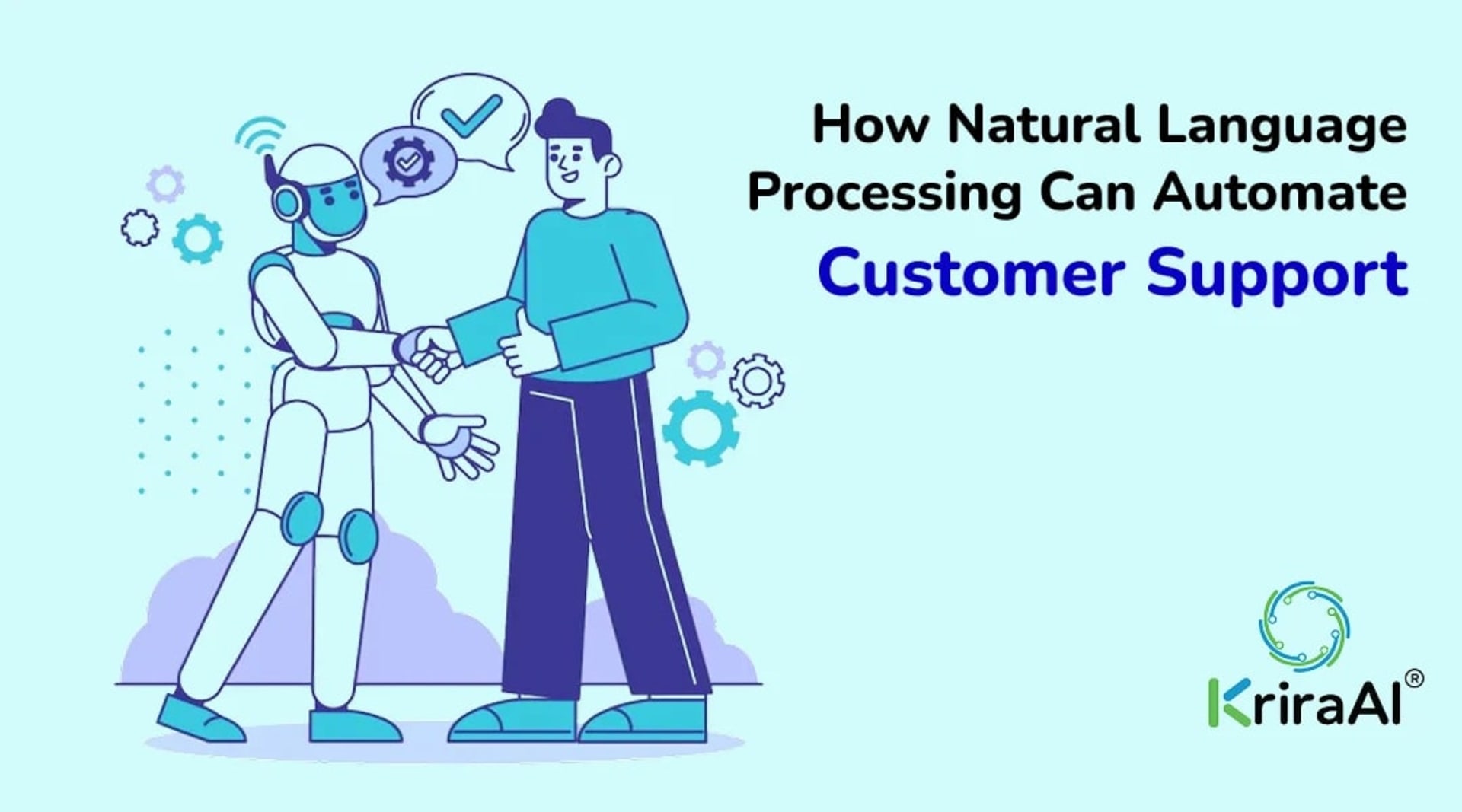 How Natural Language Processing Can Automate Customer Support

KriraAI®